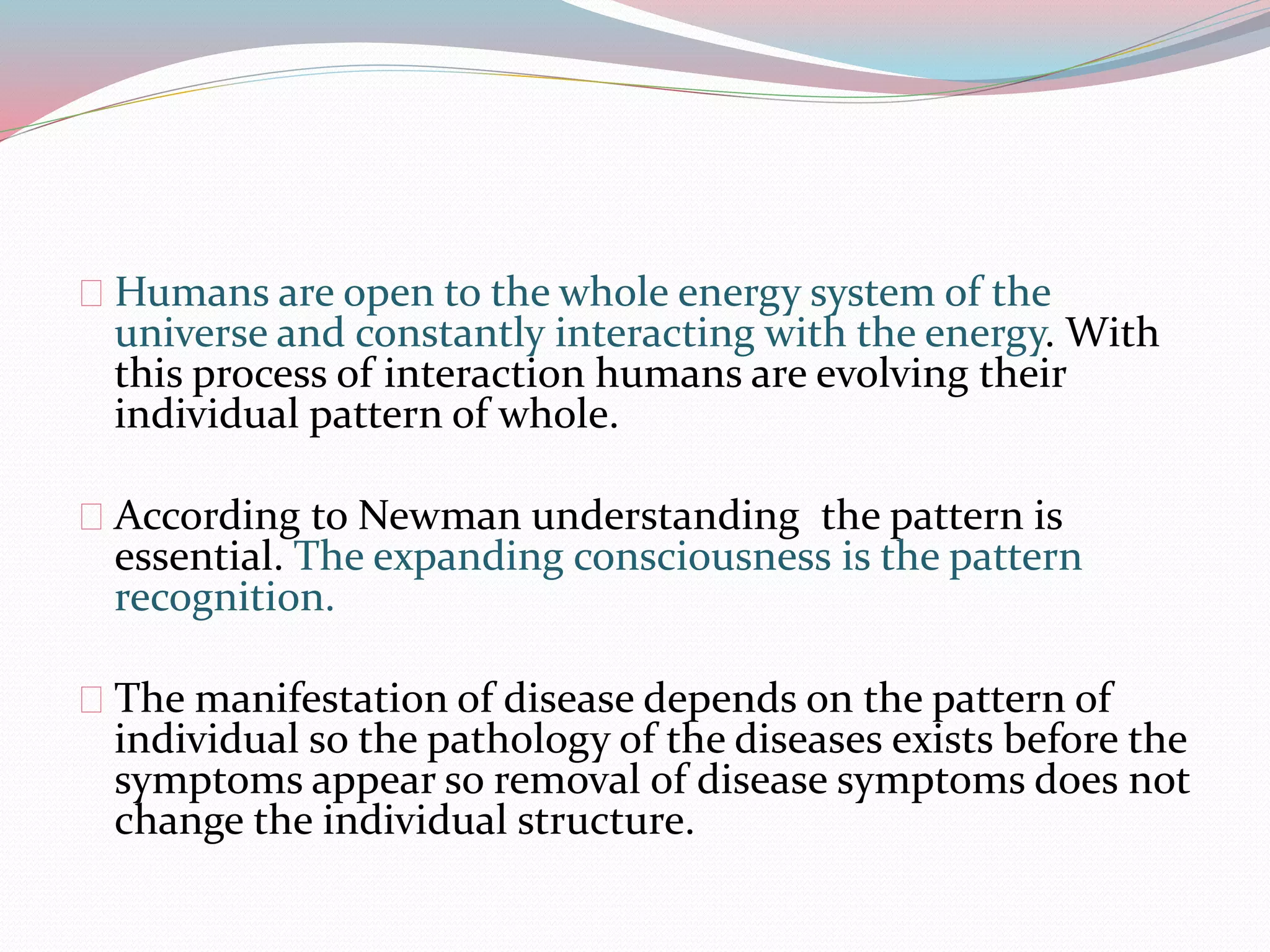 Humans are open to the whole energy system of the universe and constantly interacting with the energy. With this process of interaction humans are evolving their individual pattern of whole.

According to Newman understanding  the pattern is essential. The expanding consciousness is the pattern recognition.

The manifestation of disease depends on the pattern of individual so the pathology of the diseases exists before the symptoms appear so removal of disease symptoms does not change the individual structure.